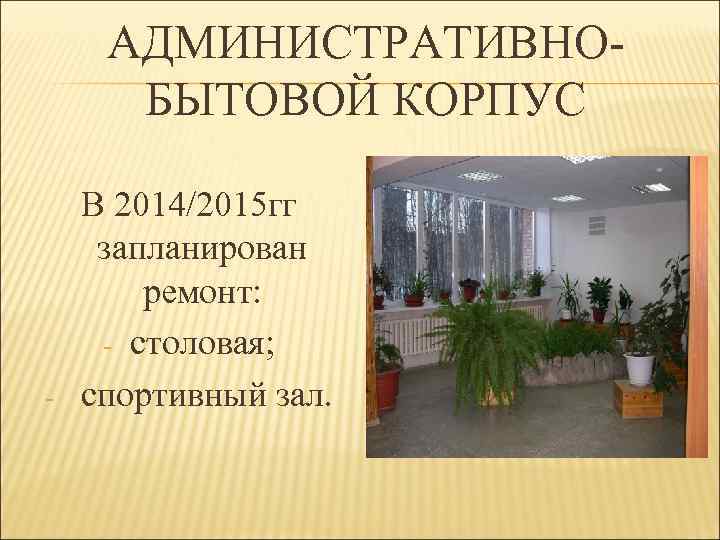 АДМИНИСТРАТИВНО-БЫТОВОЙ КОРПУС

В 2014/2015гг запланирован ремонт:
- столовая;
- спортивный зал.